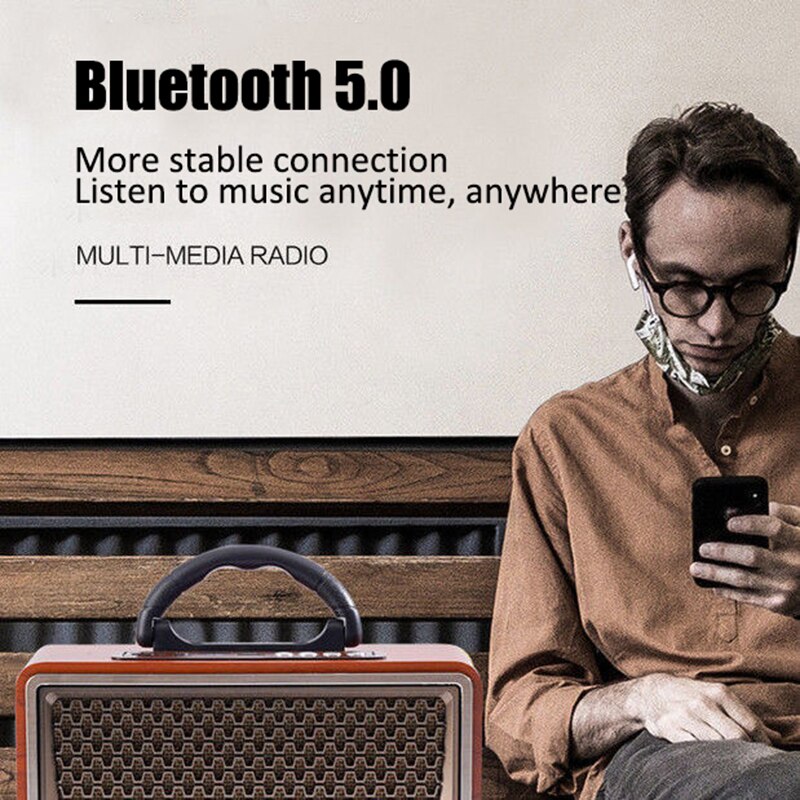 Bluetooth 5.0

More stable connection
Listen to music anytime, anywhere

MULTI-MEDIA RADIO